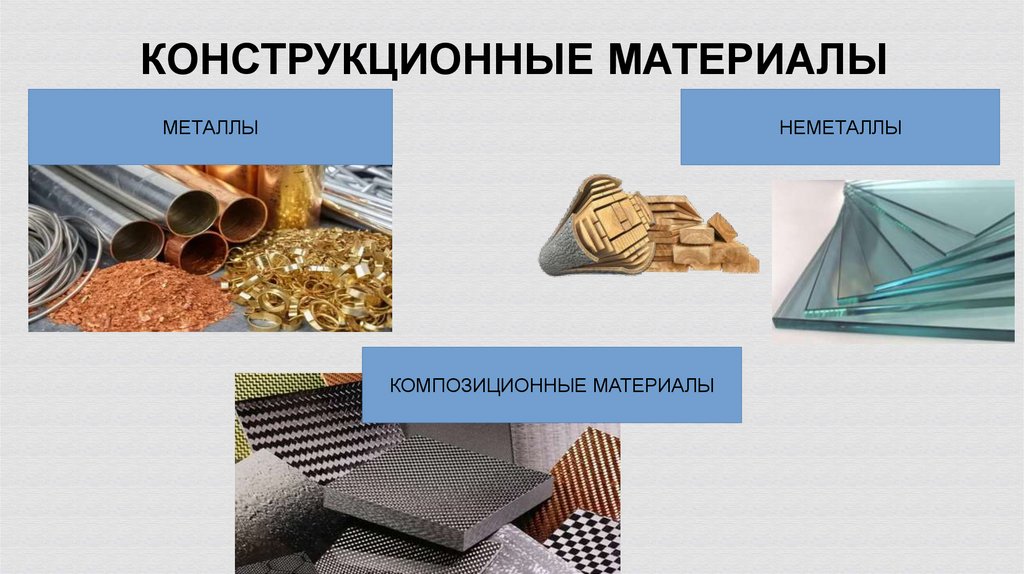 КОНСТРУКЦИОННЫЕ МАТЕРИАЛЫ

МЕТАЛЛЫ

НЕМЕТАЛЛЫ

КОМПОЗИЦИОННЫЕ МАТЕРИАЛЫ